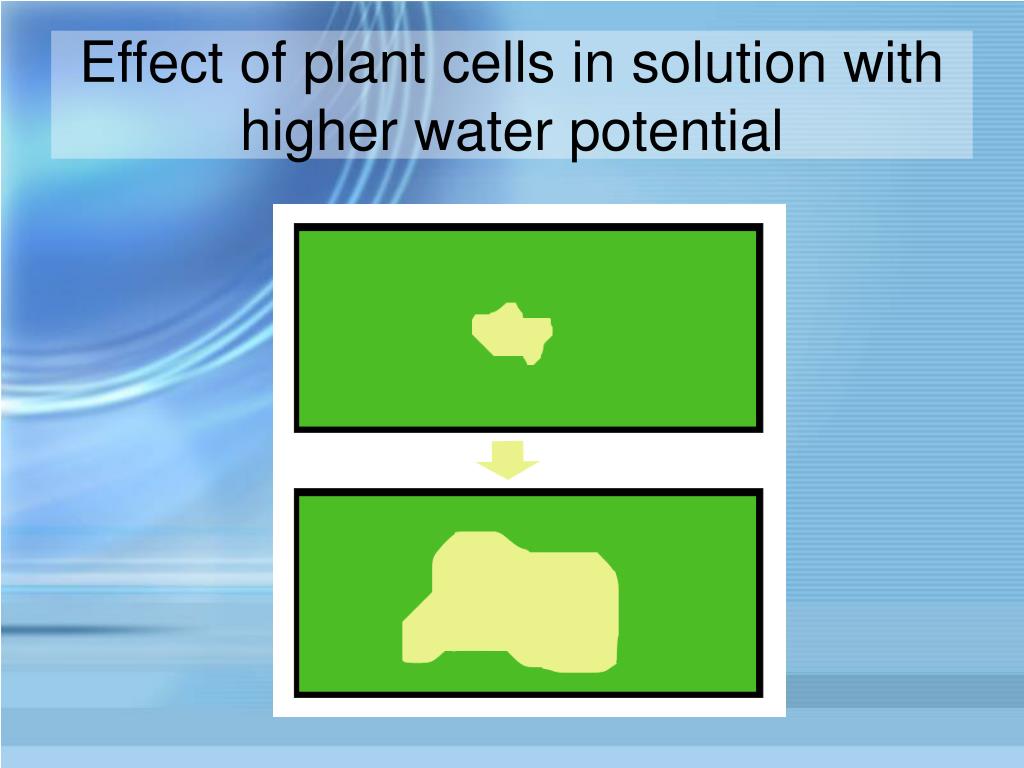 Effect of plant cells in solution with higher water potential